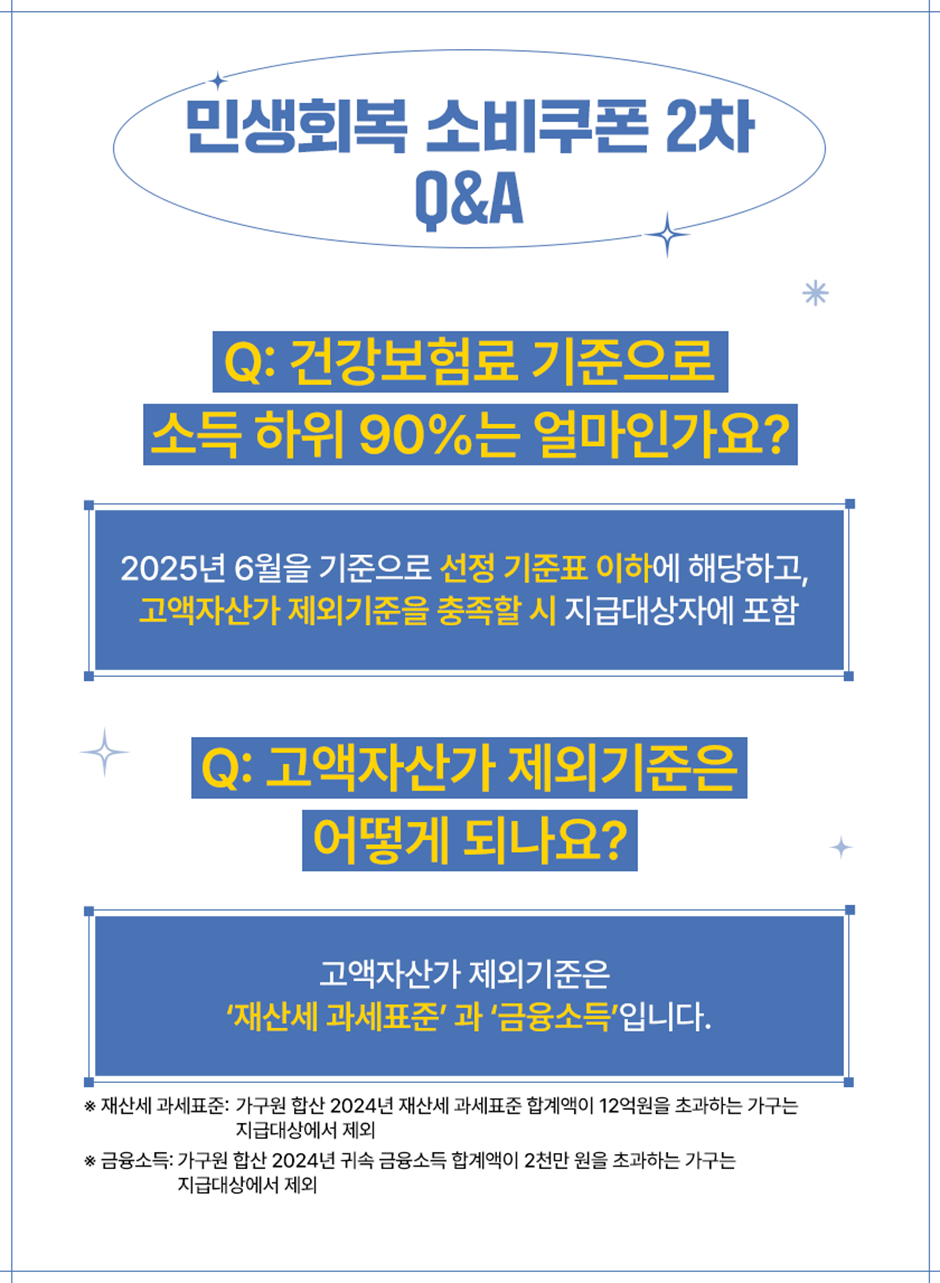 민생회복 소비쿠폰 2차
Q&A

Q: 건강보험료 기준으로
소득 하위 90%는 얼마인가요?

2025년 6월을 기준으로 선정 기준표 이하에 해당하고,
고액자산가 제외기준을 충족할 시 지급대상자에 포함

Q: 고액자산가 제외기준은
어떻게 되나요?

고액자산가 제외기준은
'재산세 과세표준' 과 '금융소득'입니다.

※ 재산세 과세표준: 가구원 합산 2024년 재산세 과세표준 합계액이 12억원을 초과하는 가구는 지급대상에서 제외
※ 금융소득: 가구원 합산 2024년 귀속 금융소득 합계액이 2천만 원을 초과하는 가구는 지급대상에서 제외